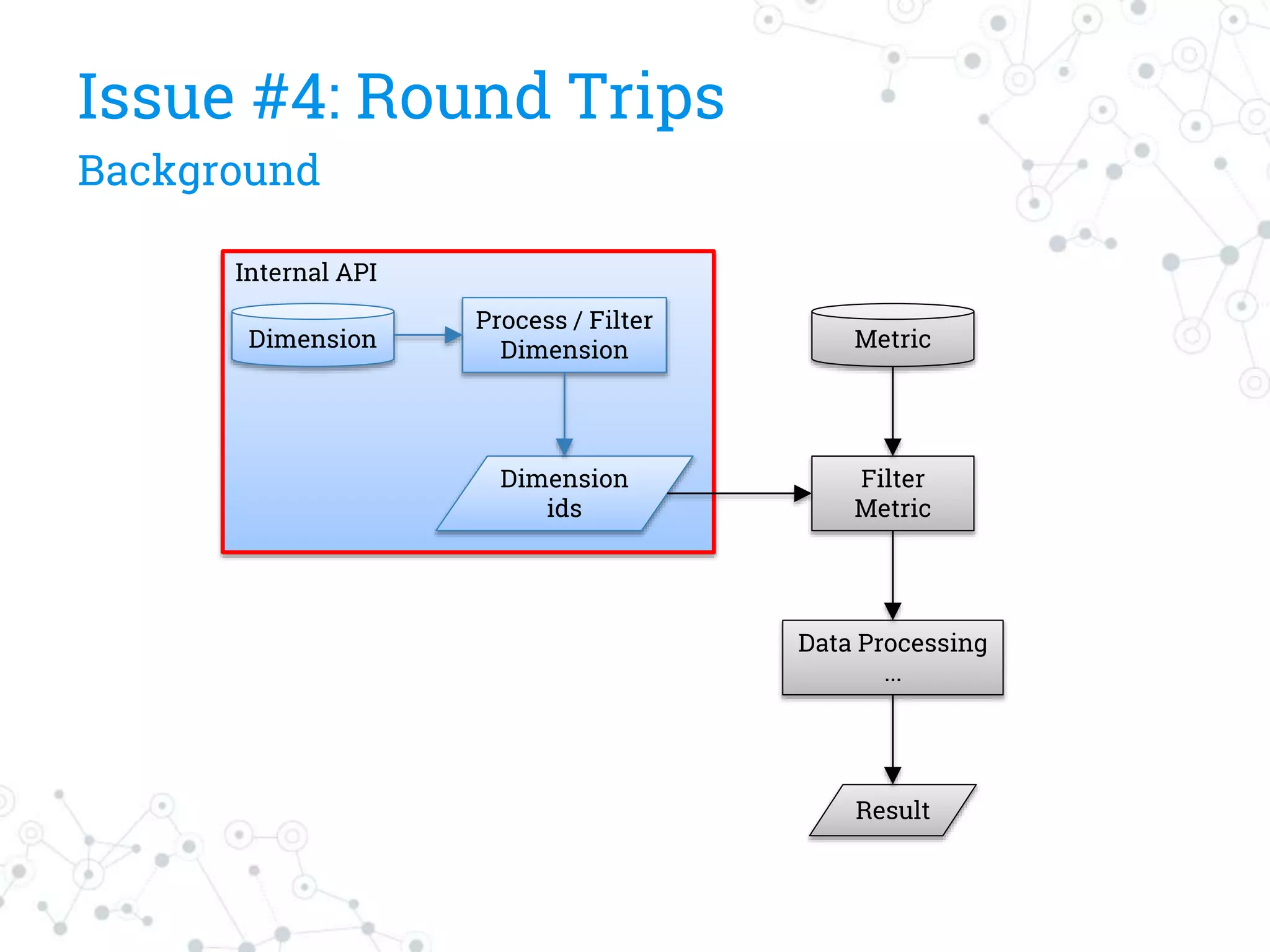 Issue #4: Round Trips
Background

Internal API

Dimension

Process / Filter Dimension

Dimension ids

Metric

Filter Metric

Data Processing ...

Result